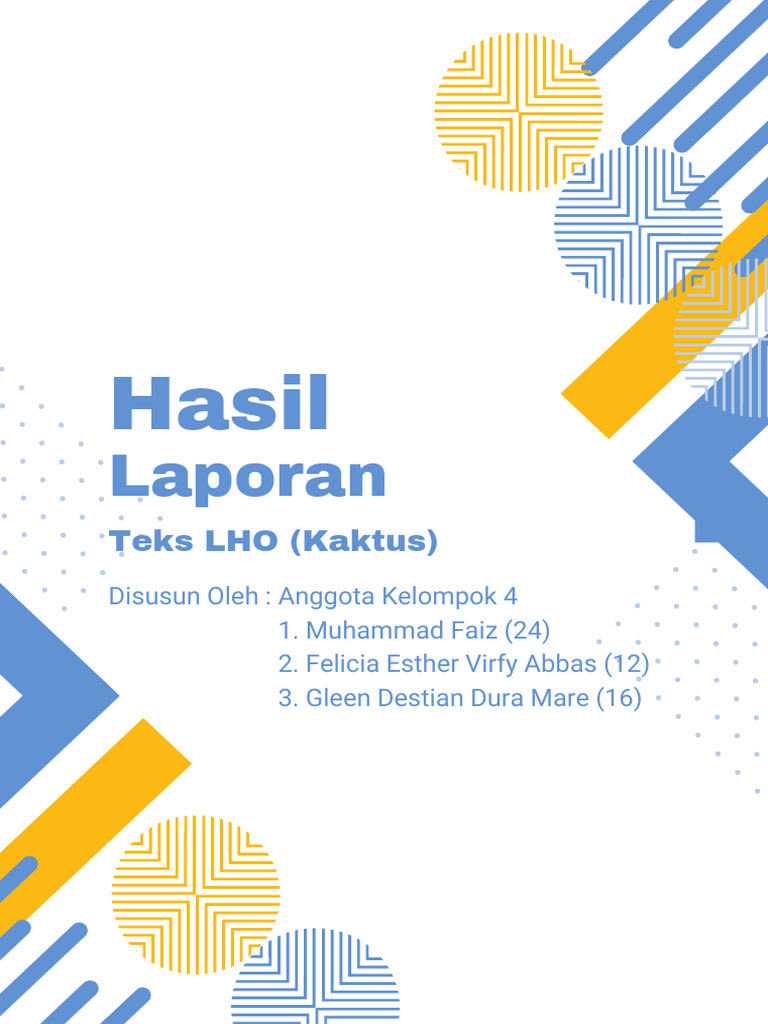 Hasil
Laporan

Teks LHO (Kaktus)

Disusun Oleh : Anggota Kelompok 4
1. Muhammad Faiz (24)
2. Felicia Esther Virfy Abbas (12)
3. Gleen Destian Dura Mare (16)